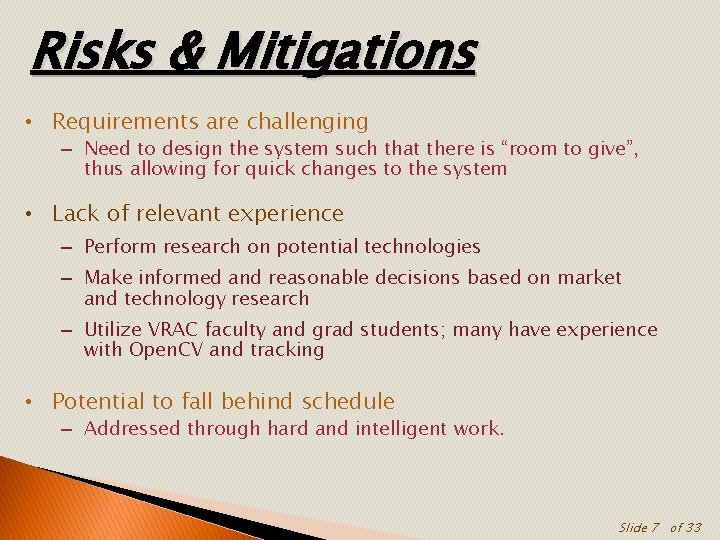 Risks & Mitigations

• Requirements are challenging
– Need to design the system such that there is “room to give”, thus allowing for quick changes to the system

• Lack of relevant experience
– Perform research on potential technologies
– Make informed and reasonable decisions based on market and technology research
– Utilize VRAC faculty and grad students; many have experience with OpenCV and tracking

• Potential to fall behind schedule
– Addressed through hard and intelligent work.

Slide 7 of 33